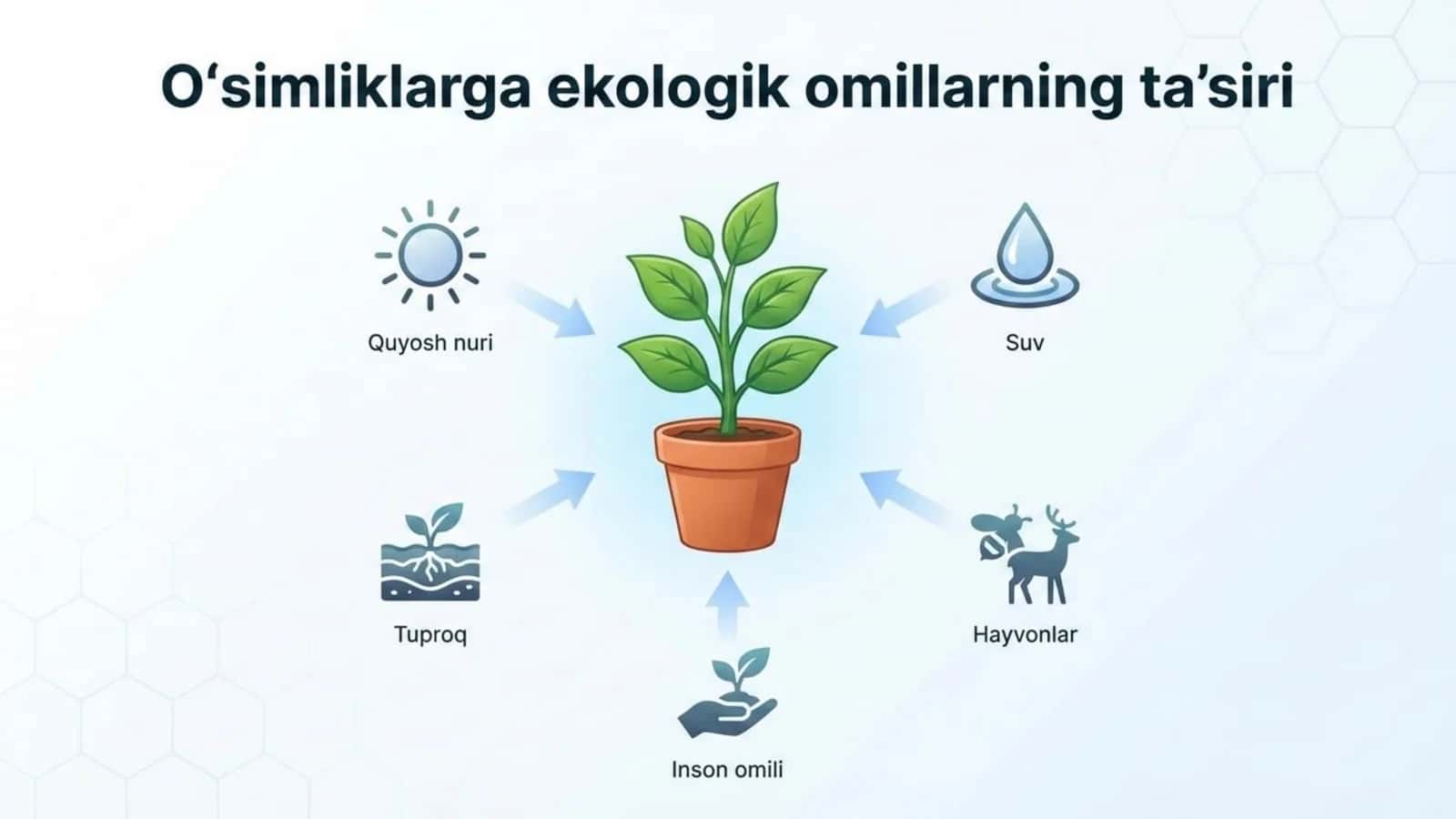 O‘simliklarga ekologik omillarning ta’siri

Quyosh nuri

Suv

Tuproq

Hayvonlar

Inson omili